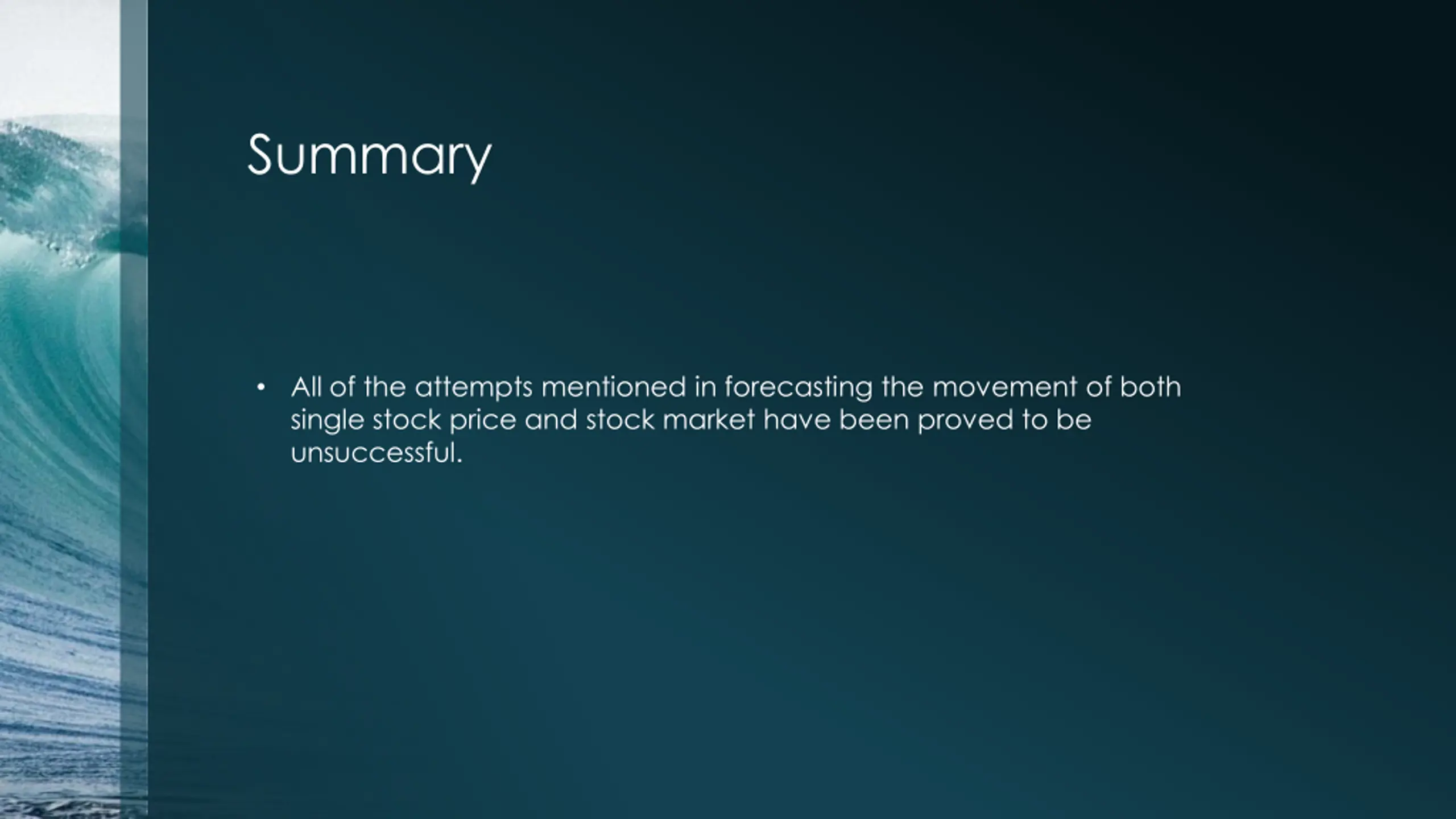 Summary

• All of the attempts mentioned in forecasting the movement of both single stock price and stock market have been proved to be unsuccessful.